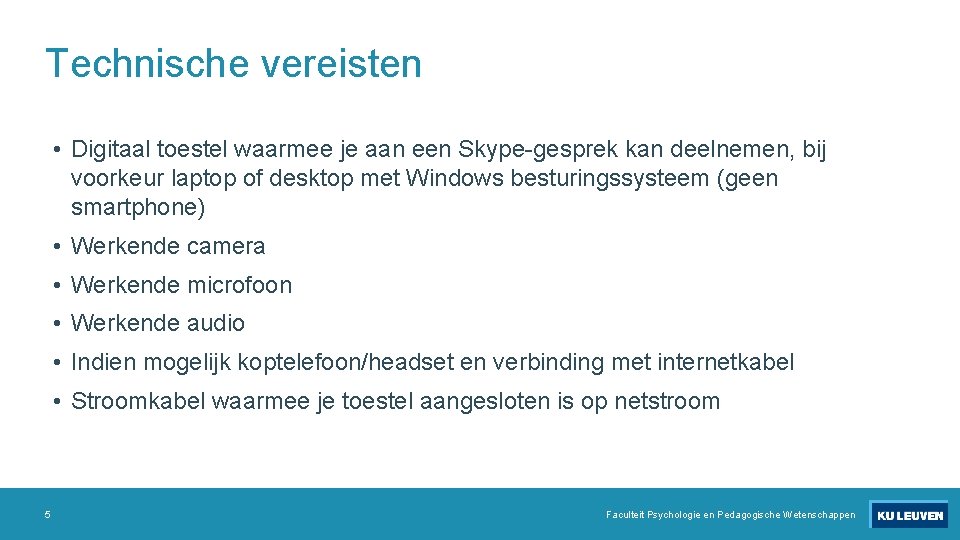 Technische vereisten

• Digitaal toestel waarmee je aan een Skype-gesprek kan deelnemen, bij voorkeur laptop of desktop met Windows besturingssysteem (geen smartphone)

• Werkende camera

• Werkende microfoon

• Werkende audio

• Indien mogelijk koptelefoon/headset en verbinding met internetkabel

• Stroomkabel waarmee je toestel aangesloten is op netstroom

5

Faculteit Psychologie en Pedagogische Wetenschappen

KU LEUVEN